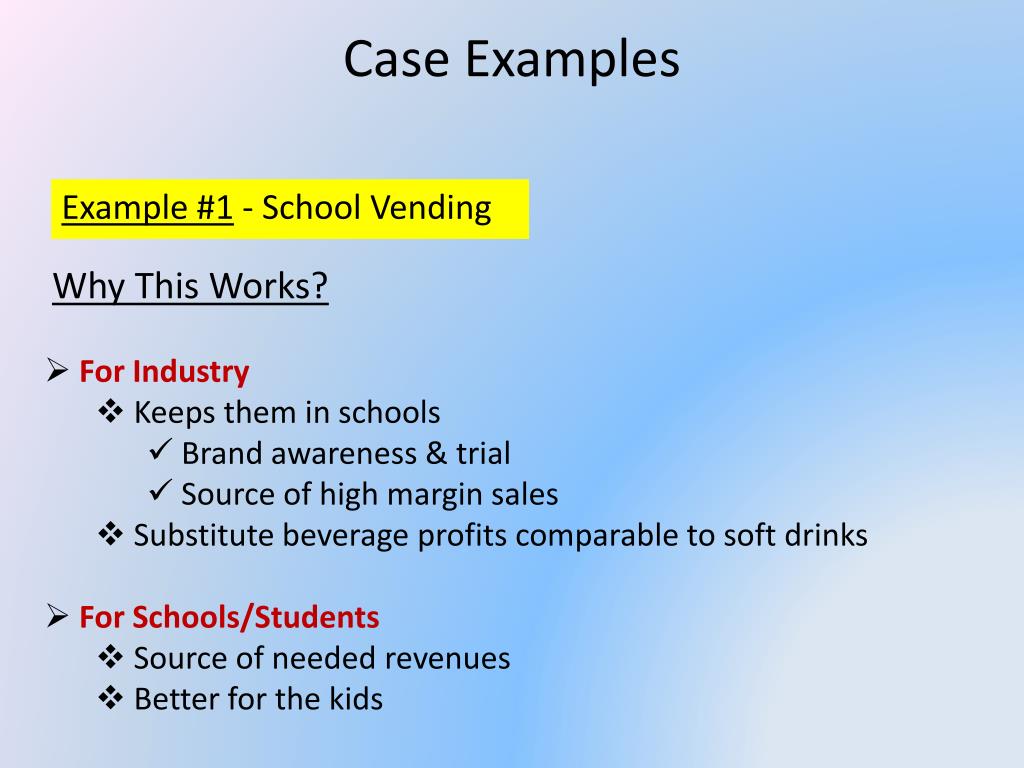 Case Examples

Example #1 - School Vending

Why This Works?

➢ For Industry
❖ Keeps them in schools
✓ Brand awareness & trial
✓ Source of high margin sales
❖ Substitute beverage profits comparable to soft drinks

➢ For Schools/Students
❖ Source of needed revenues
❖ Better for the kids